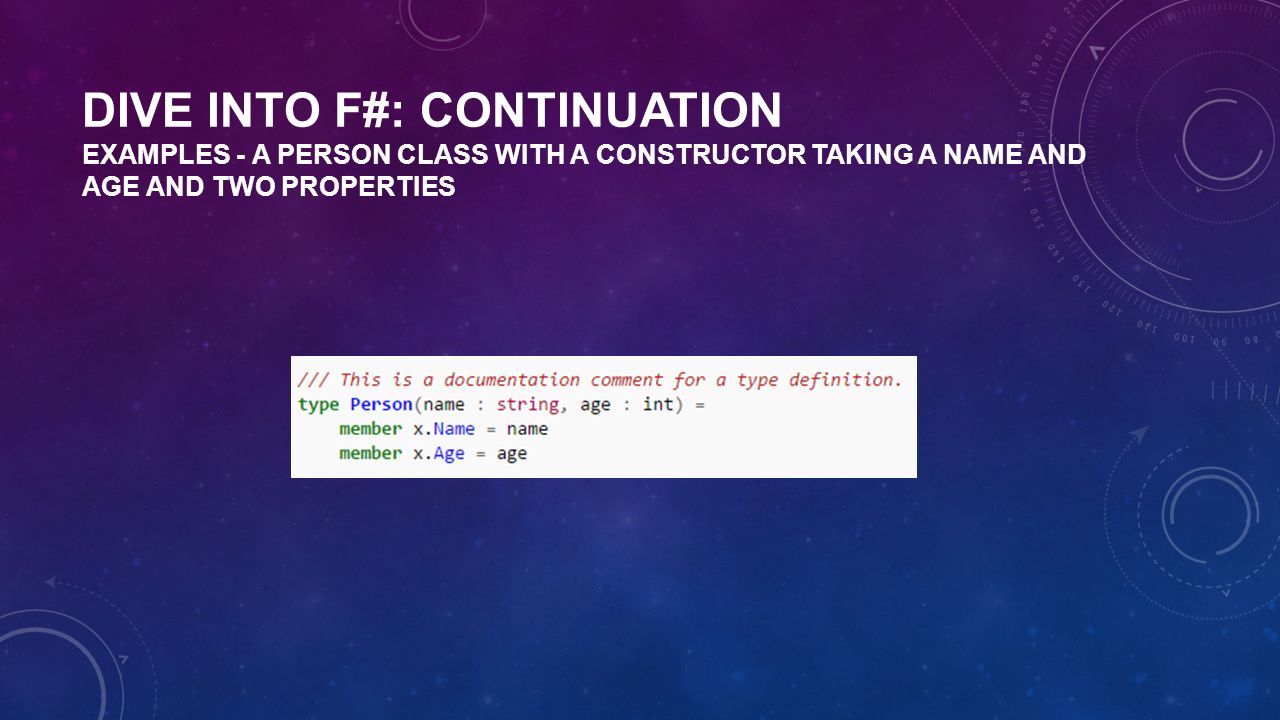 DIVE INTO F#: CONTINUATION
EXAMPLES - A PERSON CLASS WITH A CONSTRUCTOR TAKING A NAME AND AGE AND TWO PROPERTIES

/// This is a documentation comment for a type definition.
type Person(name : string, age : int) =
    member x.Name = name
    member x.Age = age